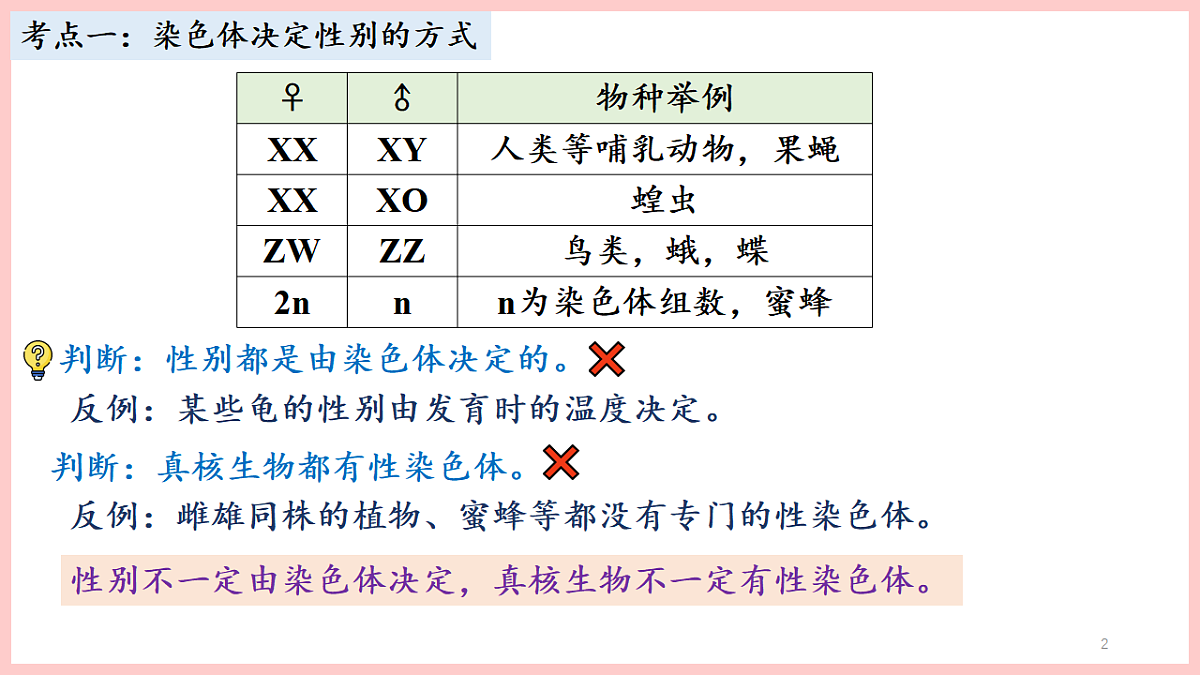 考点一：染色体决定性别的方式

| ♀ | ♂ | 物种举例 |
|---|---|---|
| XX | XY | 人类等哺乳动物，果蝇 |
| XX | XO | 蝗虫 |
| ZW | ZZ | 鸟类，蛾，蝶 |
| 2n | n | n为染色体组数，蜜蜂 |

判断：性别都是由染色体决定的。

反例：某些龟的性别由发育时的温度决定。

判断：真核生物都有性染色体。

反例：雌雄同株的植物、蜜蜂等都没有专门的性染色体。

性别不一定由染色体决定，真核生物不一定有性染色体。

2